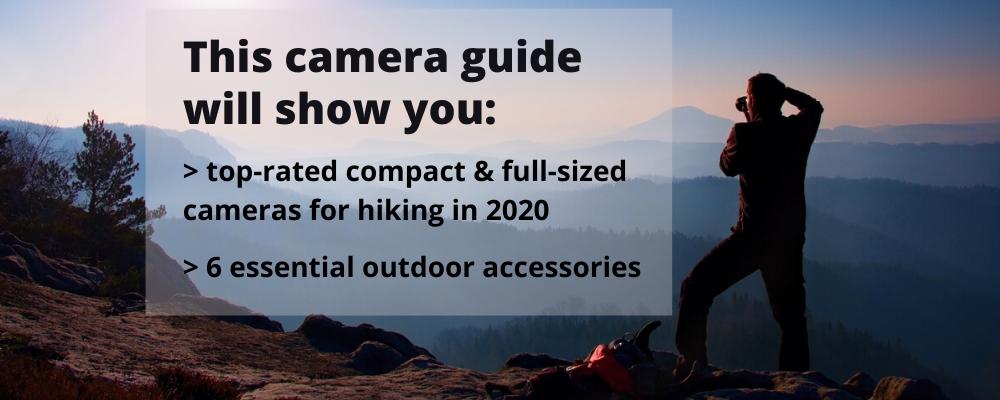 This camera guide will show you:

> top-rated compact & full-sized cameras for hiking in 2020

> 6 essential outdoor accessories